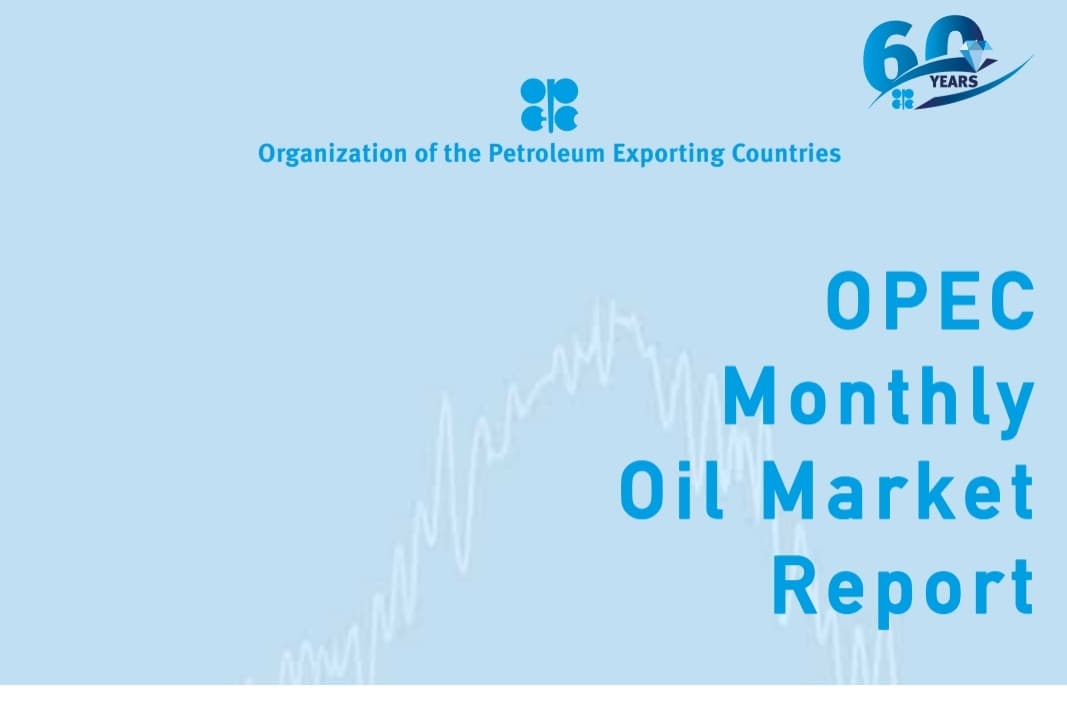 60 YEARS

Organization of the Petroleum Exporting Countries

OPEC Monthly Oil Market Report